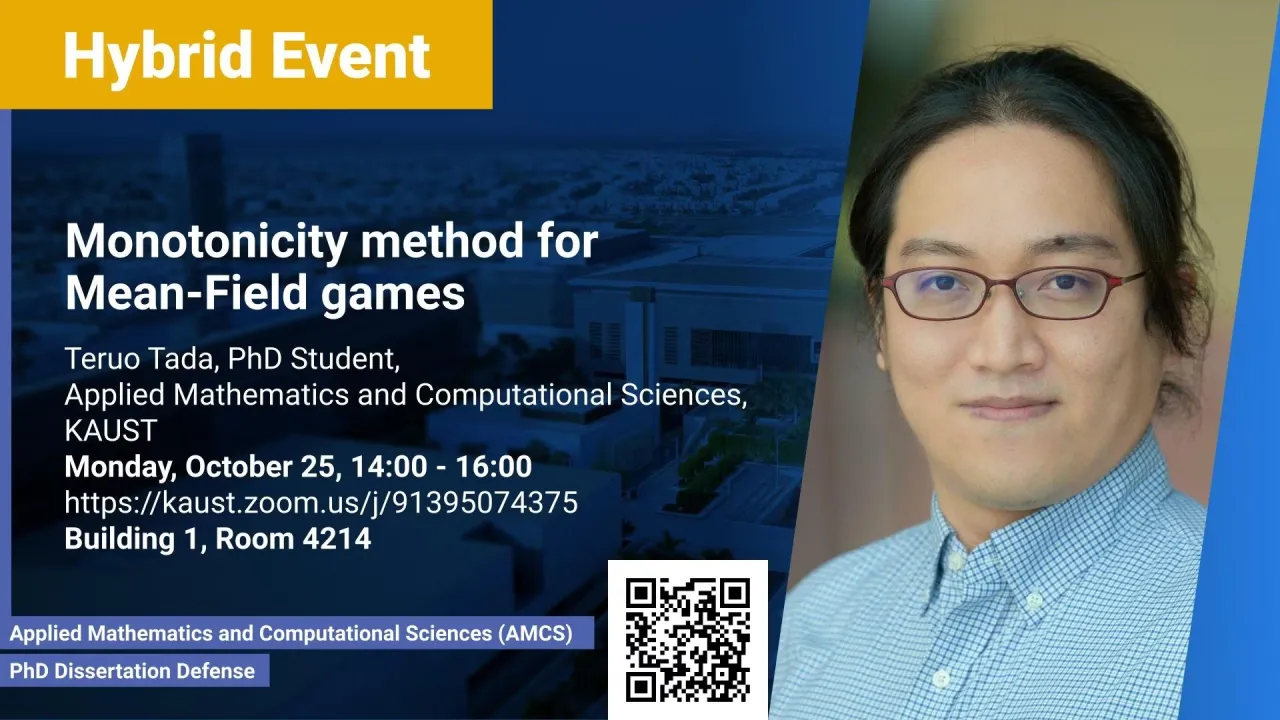 Hybrid Event

Monotonicity method for Mean-Field games

Teruo Tada, PhD Student,
Applied Mathematics and Computational Sciences,
KAUST
Monday, October 25, 14:00 - 16:00
https://kaust.zoom.us/j/91395074375
Building 1, Room 4214

Applied Mathematics and Computational Sciences (AMCS)
PhD Dissertation Defense